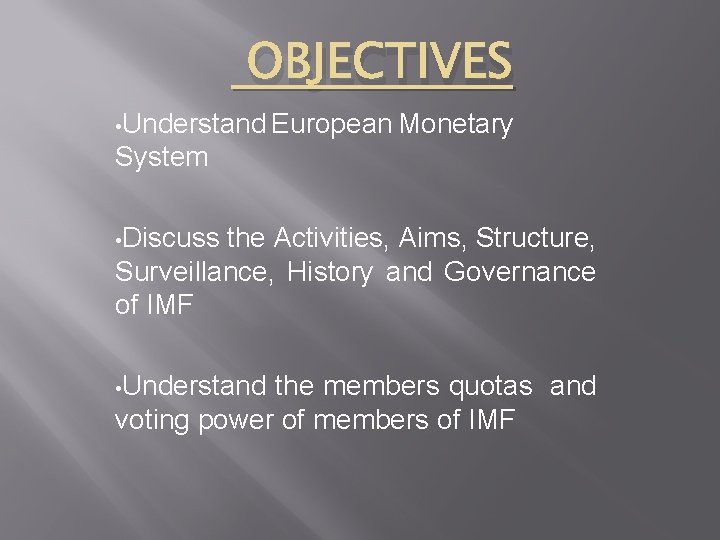 OBJECTIVES

•Understand European Monetary System

•Discuss the Activities, Aims, Structure, Surveillance, History and Governance of IMF

•Understand the members quotas and voting power of members of IMF